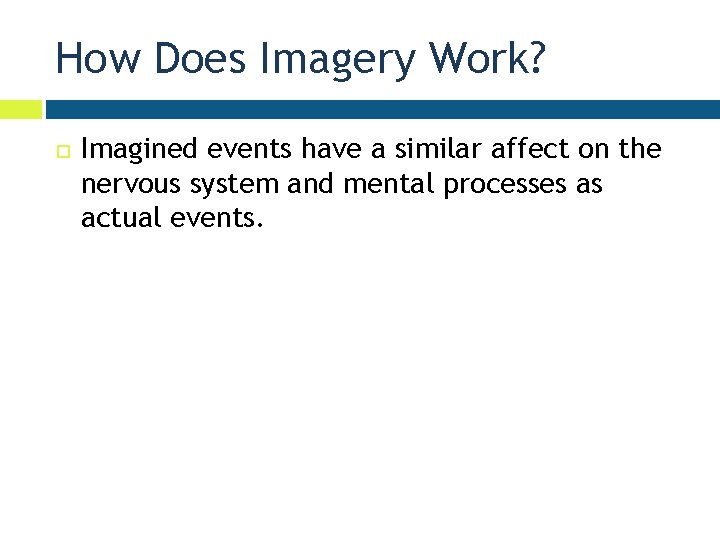 How Does Imagery Work?

Imagined events have a similar affect on the nervous system and mental processes as actual events.